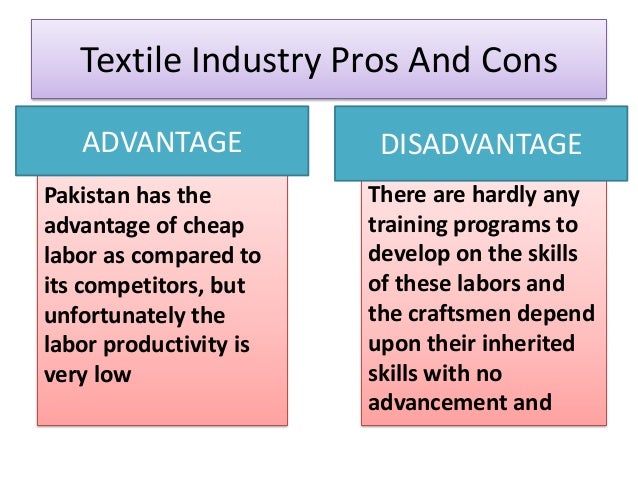 Textile Industry Pros And Cons

ADVANTAGE

Pakistan has the advantage of cheap labor as compared to its competitors, but unfortunately the labor productivity is very low

DISADVANTAGE

There are hardly any training programs to develop on the skills of these labors and the craftsmen depend upon their inherited skills with no advancement and